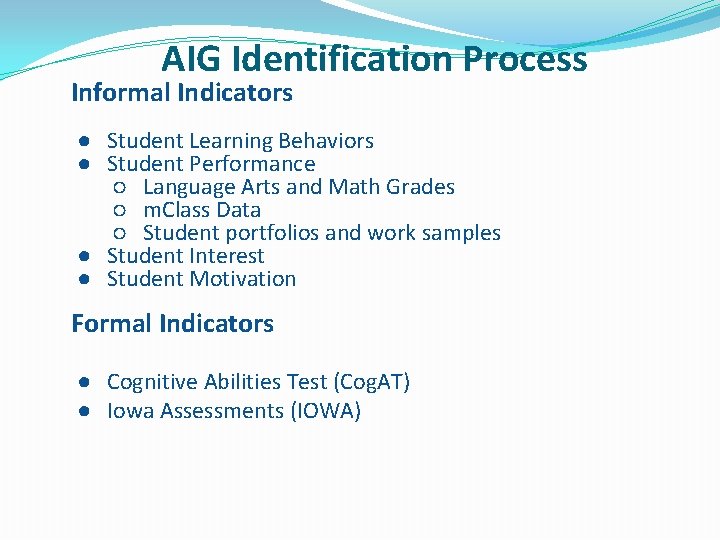 AIG Identification Process
Informal Indicators

● Student Learning Behaviors
● Student Performance
  ○ Language Arts and Math Grades
  ○ mClass Data
  ○ Student portfolios and work samples
● Student Interest
● Student Motivation

Formal Indicators

● Cognitive Abilities Test (CogAT)
● Iowa Assessments (IOWA)